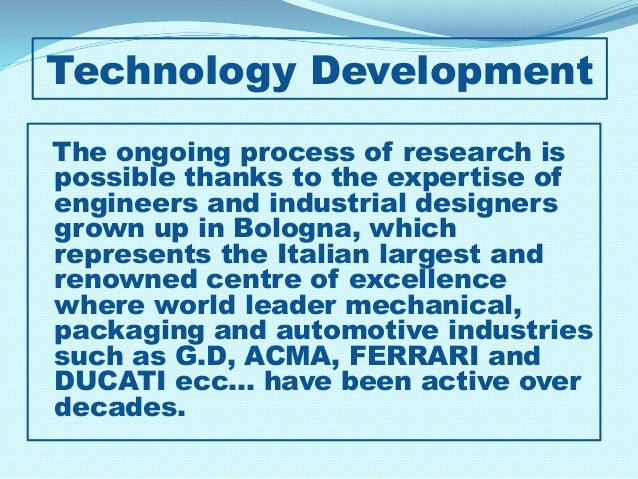 Technology Development

The ongoing process of research is possible thanks to the expertise of engineers and industrial designers grown up in Bologna, which represents the Italian largest and renowned centre of excellence where world leader mechanical, packaging and automotive industries such as G.D, ACMA, FERRARI and DUCATI ecc… have been active over decades.